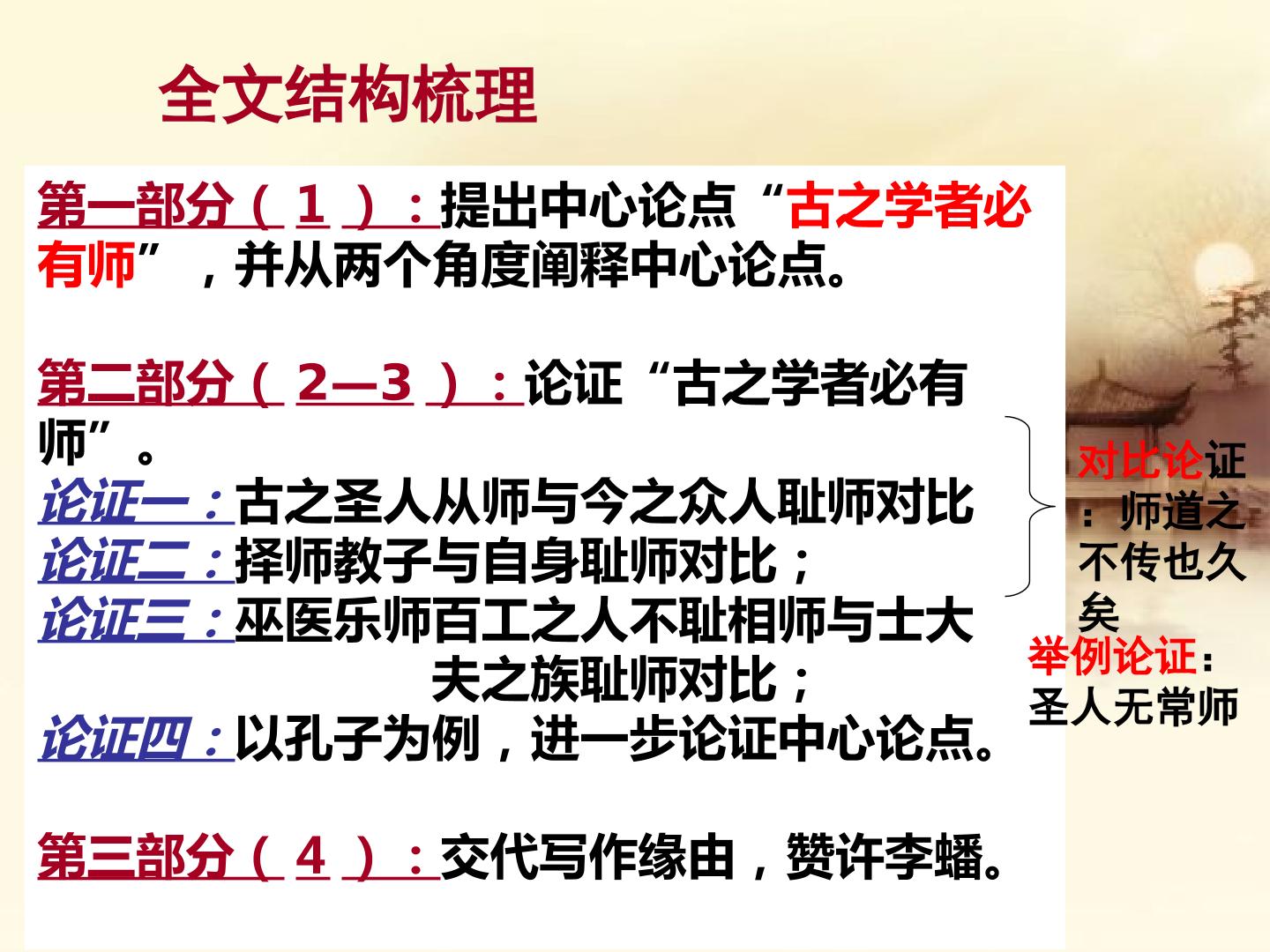 全文结构梳理

第一部分（1）：提出中心论点“古之学者必有师”，并从两个角度阐释中心论点。

第二部分（2—3）：论证“古之学者必有师”。

论证一：古之圣人从师与今之众人耻师对比

论证二：择师教子与自身耻师对比；

论证三：巫医乐师百工之人不耻相师与士大夫之族耻师对比；

论证四：以孔子为例，进一步论证中心论点。

第三部分（4）：交代写作缘由，赞许李蟠。

对比论证：师道之不传也久矣

举例论证：圣人无常师